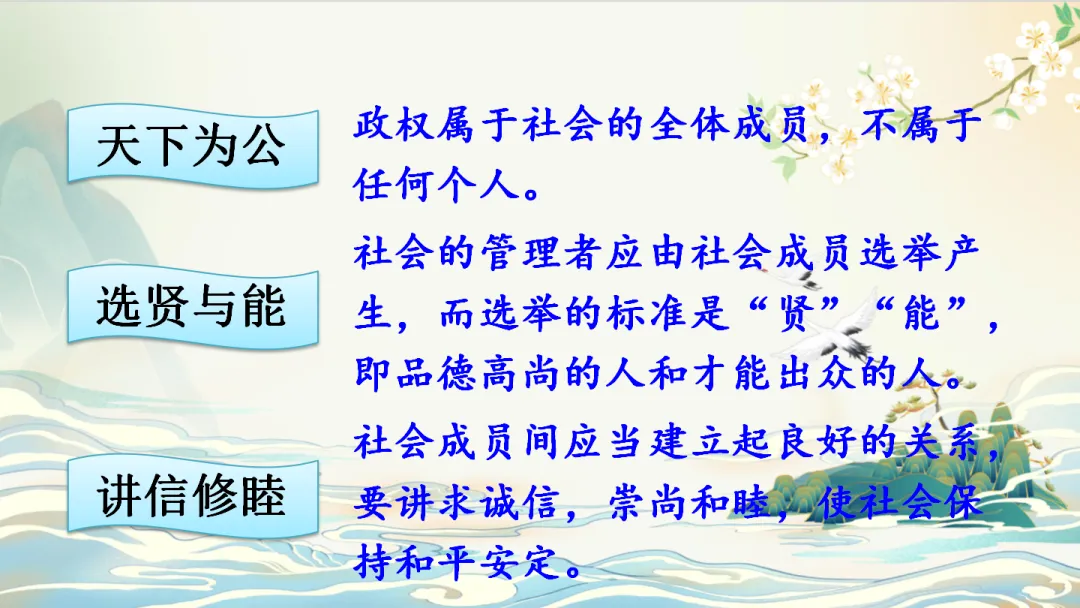 天下为公

政权属于社会的全体成员，不属于任何个人。

选贤与能

社会的管理者应由社会成员选举产生，而选举的标准是“贤”“能”，即品德高尚的人和才能出众的人。

讲信修睦

社会成员间应当建立起良好的关系，要讲求诚信，崇尚和睦，使社会保持和平安定。